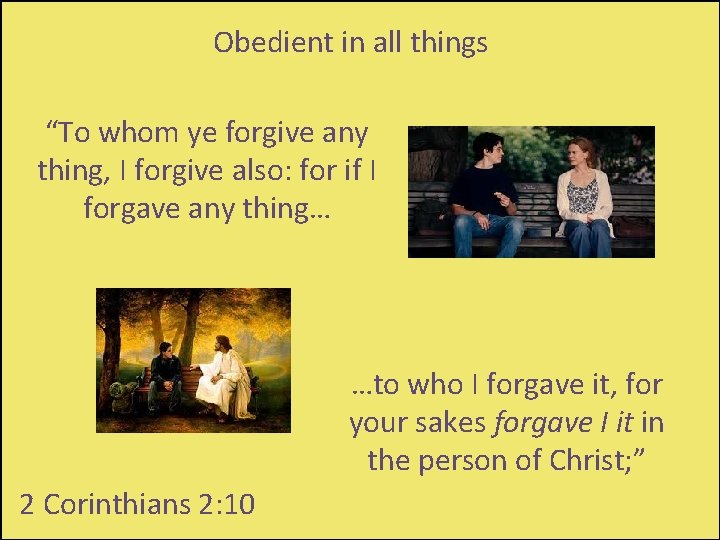 Obedient in all things

“To whom ye forgive any thing, I forgive also: for if I forgave any thing…

…to who I forgave it, for your sakes forgave I it in the person of Christ;”

2 Corinthians 2:10